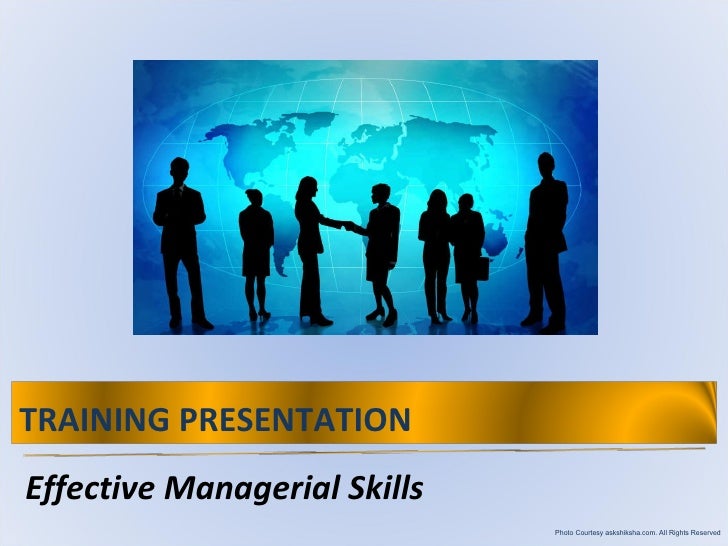 TRAINING PRESENTATION

Effective Managerial Skills

Photo Courtesy askshiksha.com. All Rights Reserved